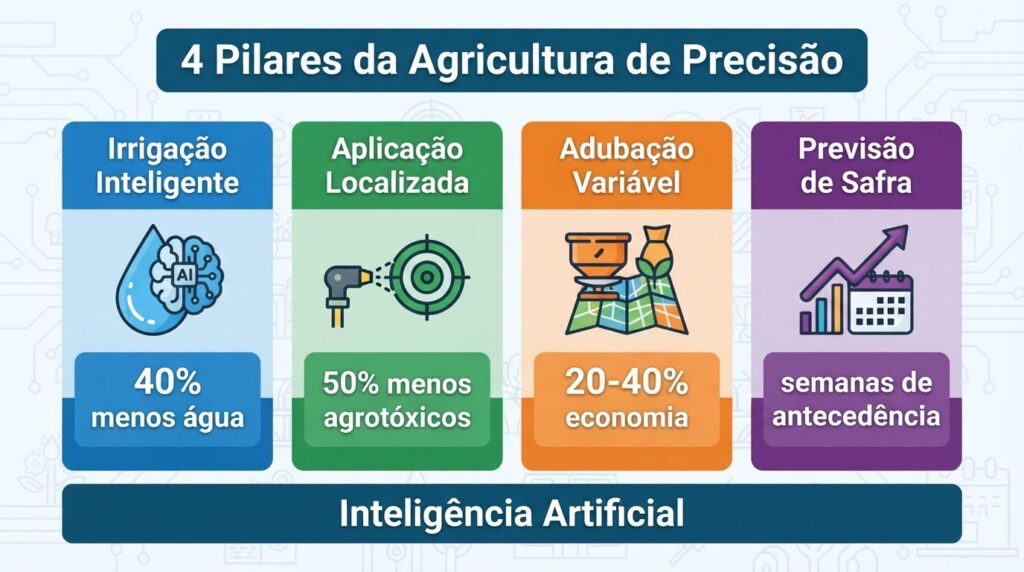 4 Pilares da Agricultura de Precisão

Irrigação Inteligente

AI

40% menos água

Aplicação Localizada

50% menos agrotóxicos

Adubação Variável

20-40% economia

Previsão de Safra

semanas de antecedência

Inteligência Artificial